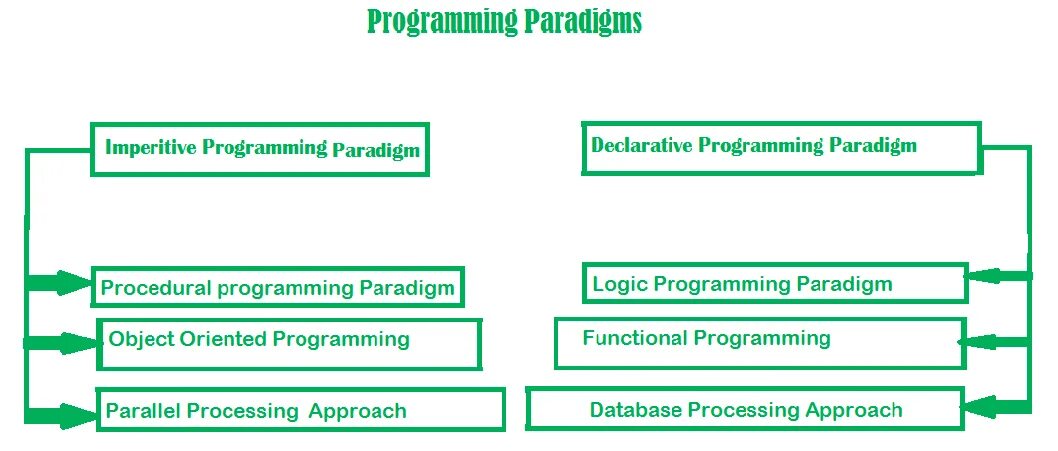 Programming Paradigms

Imperitive Programming Paradigm

Procedural programming Paradigm

Object Oriented Programming

Parallel Processing Approach

Declarative Programming Paradigm

Logic Programming Paradigm

Functional Programming

Database Processing Approach